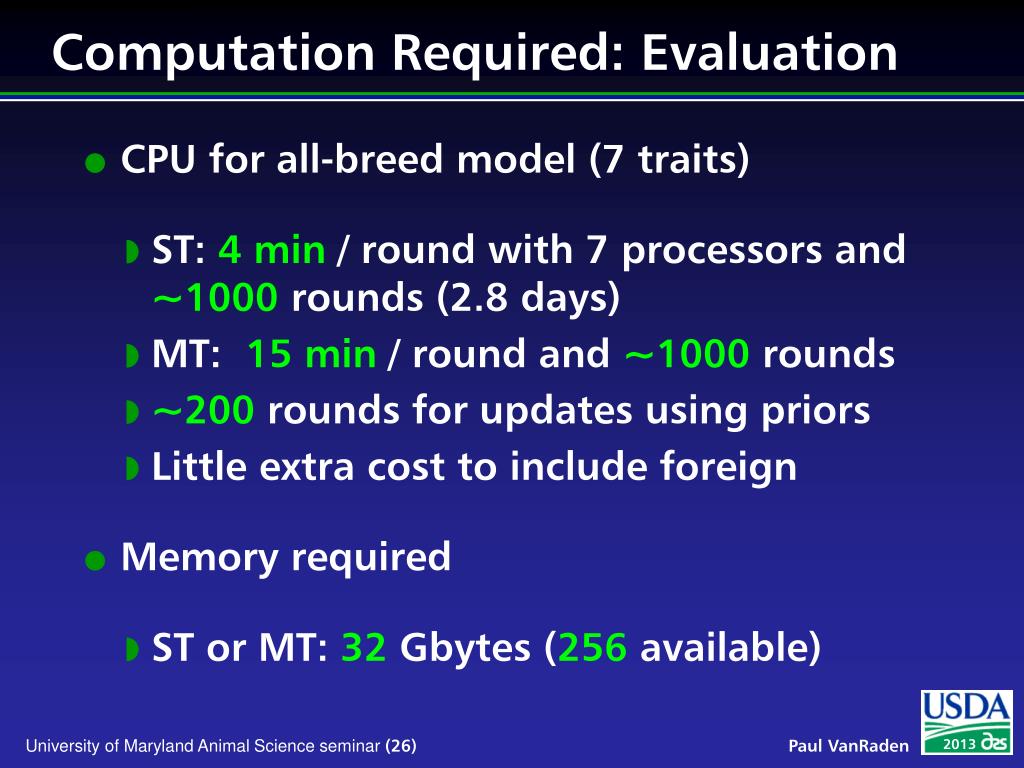 Computation Required: Evaluation

CPU for all-breed model (7 traits)

ST: 4 min / round with 7 processors and ~1000 rounds (2.8 days)

MT: 15 min / round and ~1000 rounds

~200 rounds for updates using priors

Little extra cost to include foreign

Memory required

ST or MT: 32 Gbytes (256 available)

University of Maryland Animal Science seminar (26)

Paul VanRaden

USDA

2013